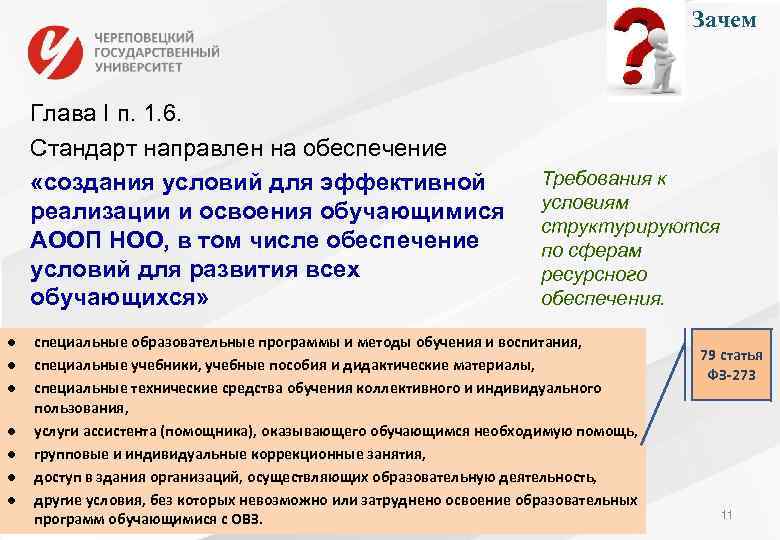 ЧЕРЕПОВЕЦКИЙ ГОСУДАРСТВЕННЫЙ УНИВЕРСИТЕТ

Зачем

Глава I п. 1.6.

Стандарт направлен на обеспечение

«создания условий для эффективной реализации и освоения обучающимися АООП НОО, в том числе обеспечение условий для развития всех обучающихся»

Требования к условиям структурируются по сферам ресурсного обеспечения.

- специальные образовательные программы и методы обучения и воспитания,
- специальные учебники, учебные пособия и дидактические материалы,
- специальные технические средства обучения коллективного и индивидуального пользования,
- услуги ассистента (помощника), оказывающего обучающимся необходимую помощь,
- групповые и индивидуальные коррекционные занятия,
- доступ в здания организаций, осуществляющих образовательную деятельность,
- другие условия, без которых невозможно или затруднено освоение образовательных программ обучающимися с ОВЗ.

79 статья ФЗ-273

11